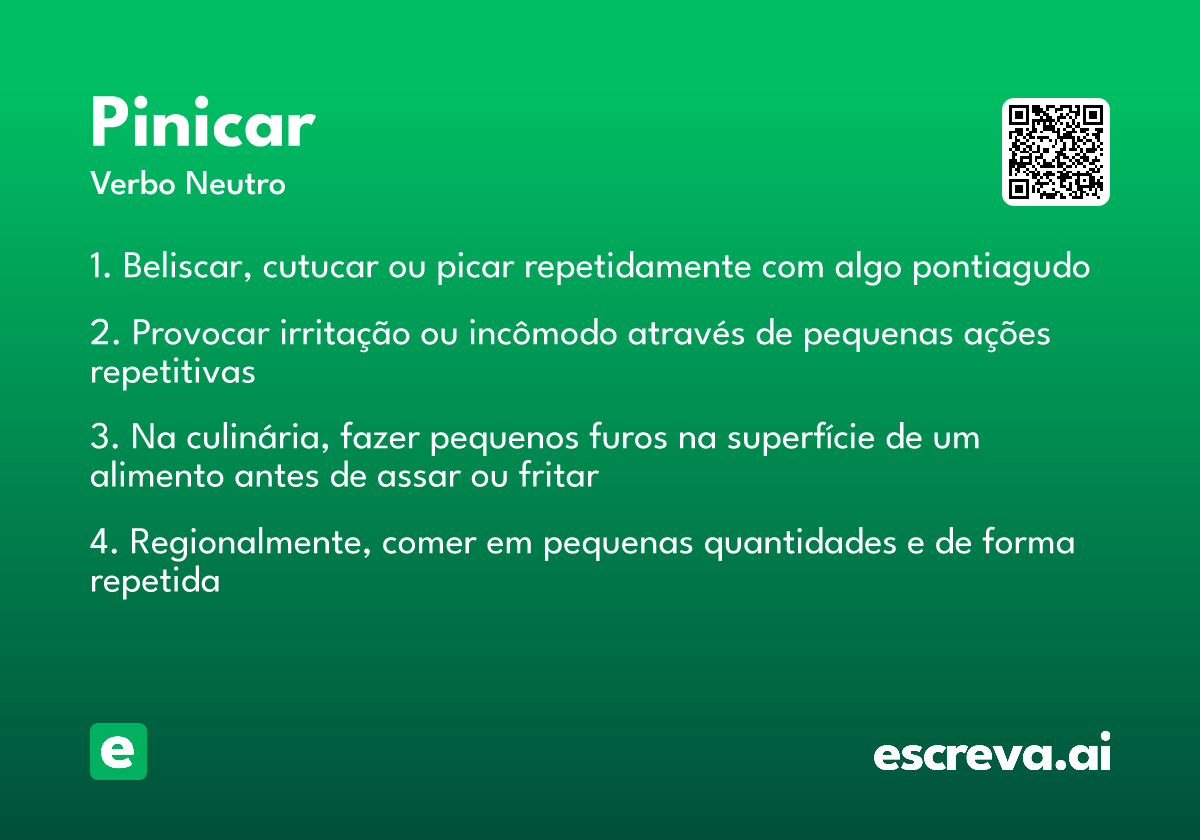 Pinicar
Verbo Neutro

1. Beliscar, cutucar ou picar repetidamente com algo pontiagudo

2. Provocar irritação ou incômodo através de pequenas ações repetitivas

3. Na culinária, fazer pequenos furos na superfície de um alimento antes de assar ou fritar

4. Regionalmente, comer em pequenas quantidades e de forma repetida

e

escreva.ai